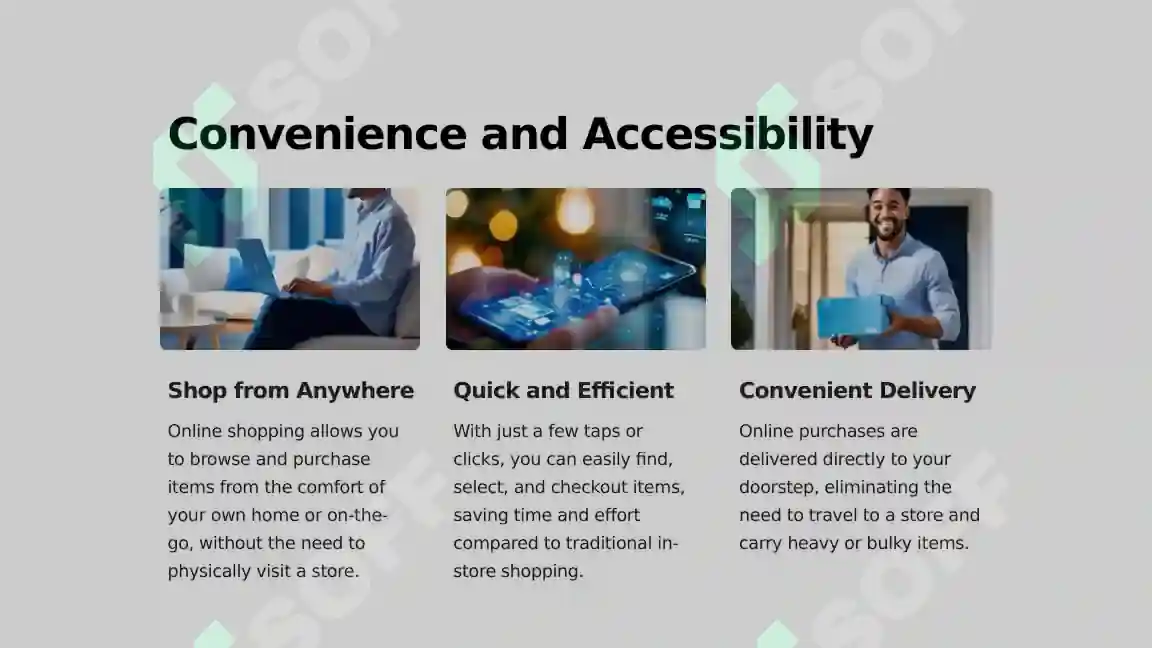 Convenience and Accessibility

Shop from Anywhere

Online shopping allows you to browse and purchase items from the comfort of your own home or on-the-go, without the need to physically visit a store.

Quick and Efficient

With just a few taps or clicks, you can easily find, select, and checkout items, saving time and effort compared to traditional in-store shopping.

Convenient Delivery

Online purchases are delivered directly to your doorstep, eliminating the need to travel to a store and carry heavy or bulky items.